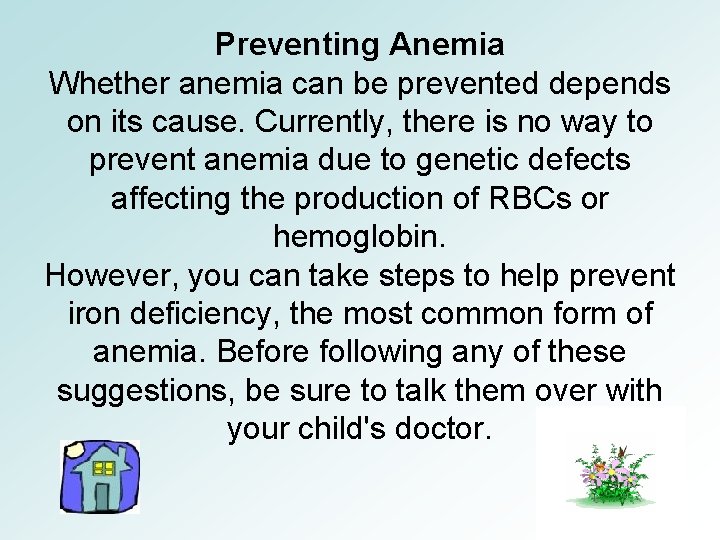 Preventing Anemia

Whether anemia can be prevented depends on its cause. Currently, there is no way to prevent anemia due to genetic defects affecting the production of RBCs or hemoglobin.

However, you can take steps to help prevent iron deficiency, the most common form of anemia. Before following any of these suggestions, be sure to talk them over with your child's doctor.